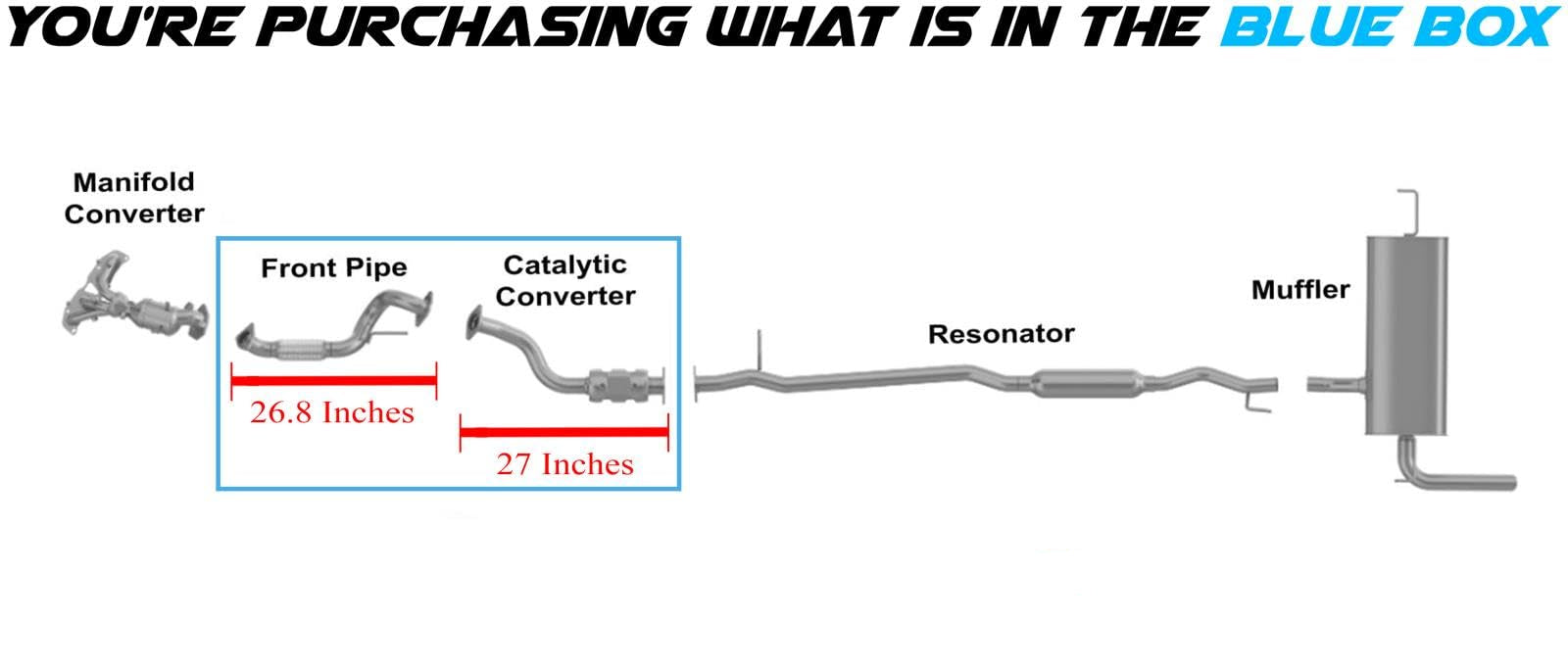 YOU'RE PURCHASING WHAT IS IN THE BLUE BOX

Manifold Converter

Front Pipe

26.8 Inches

Catalytic Converter

27 Inches

Resonator

Muffler